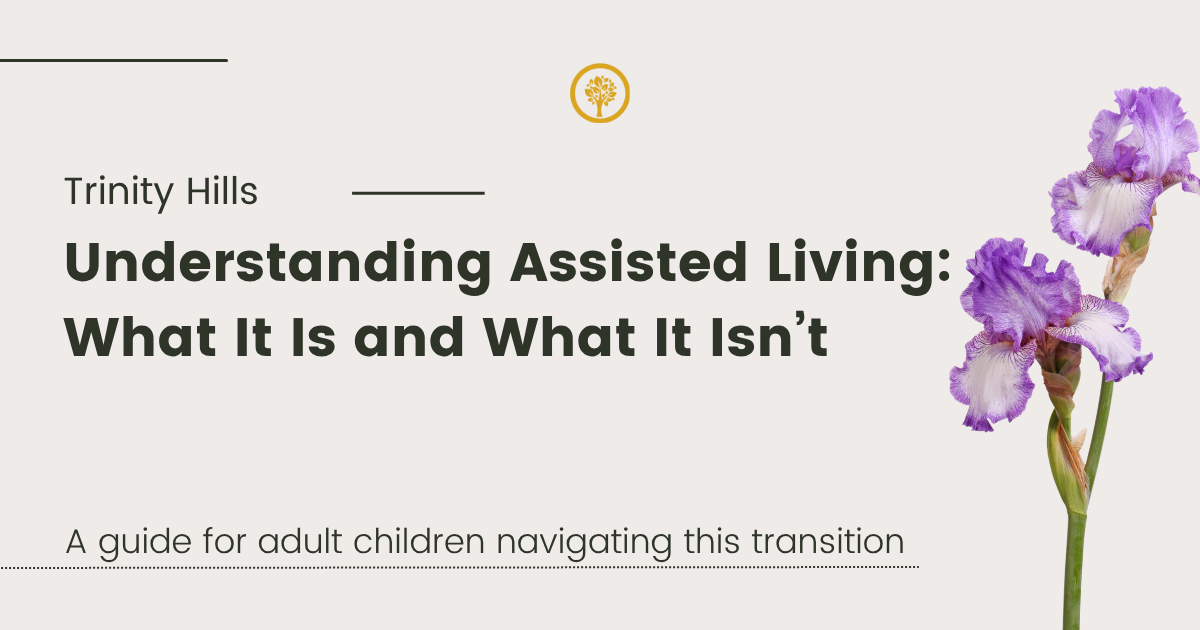 Trinity Hills

Understanding Assisted Living: What It Is and What It Isn’t

A guide for adult children navigating this transition